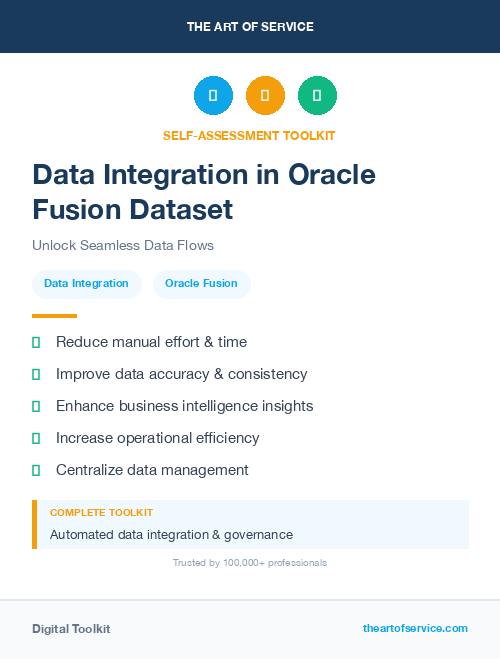 THE ART OF SERVICE

SELF-ASSESSMENT TOOLKIT

Data Integration in Oracle Fusion Dataset

Unlock Seamless Data Flows

Data Integration

Oracle Fusion

Reduce manual effort & time

Improve data accuracy & consistency

Enhance business intelligence insights

Increase operational efficiency

Centralize data management

COMPLETE TOOLKIT

Automated data integration & governance

Trusted by 100,000+ professionals

Digital Toolkit

theartofservice.com